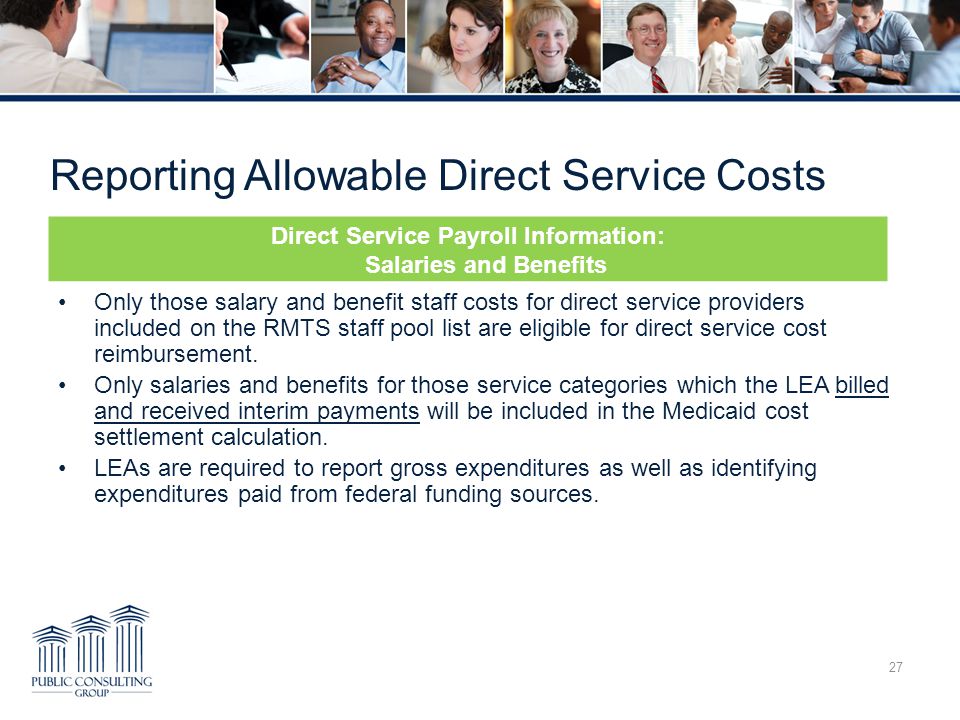 Reporting Allowable Direct Service Costs

Direct Service Payroll Information:
Salaries and Benefits

• Only those salary and benefit staff costs for direct service providers included on the RMTS staff pool list are eligible for direct service cost reimbursement.

• Only salaries and benefits for those service categories which the LEA billed and received interim payments will be included in the Medicaid cost settlement calculation.

• LEAs are required to report gross expenditures as well as identifying expenditures paid from federal funding sources.

PUBLIC CONSULTING GROUP

27